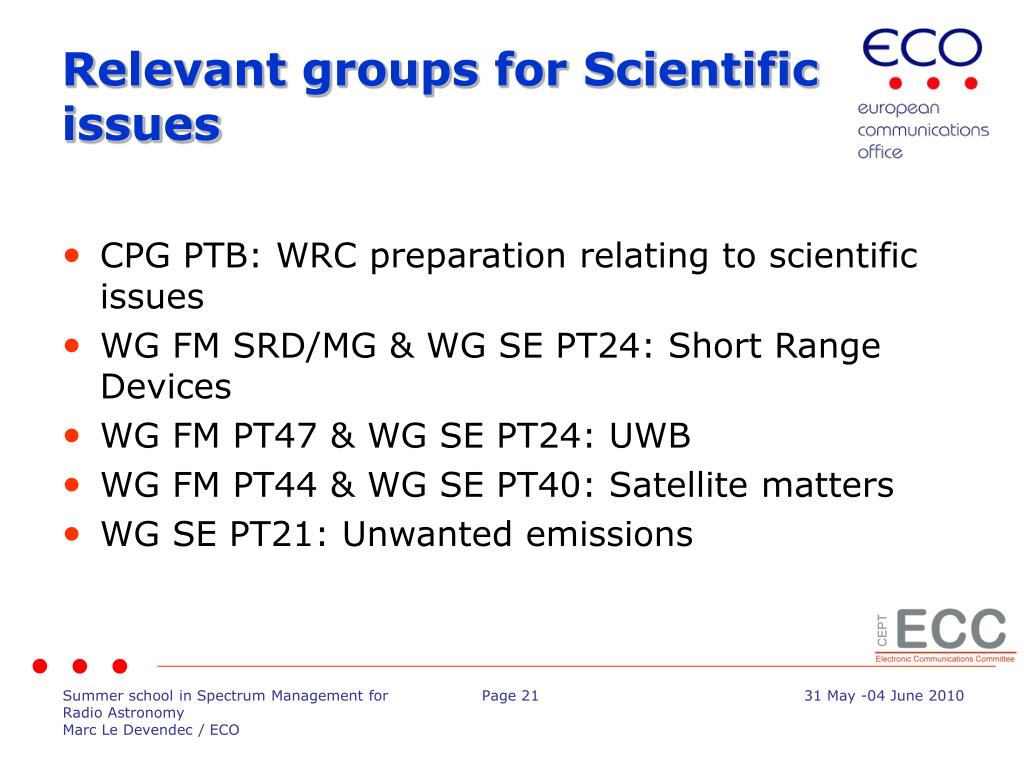 Relevant groups for Scientific issues

ECO
european communications office

• CPG PTB: WRC preparation relating to scientific issues
• WG FM SRD/MG & WG SE PT24: Short Range Devices
• WG FM PT47 & WG SE PT24: UWB
• WG FM PT44 & WG SE PT40: Satellite matters
• WG SE PT21: Unwanted emissions

CEPT ECC
Electronic Communications Committee

Summer school in Spectrum Management for Radio Astronomy
Marc Le Devendec / ECO

Page 21

31 May -04 June 2010